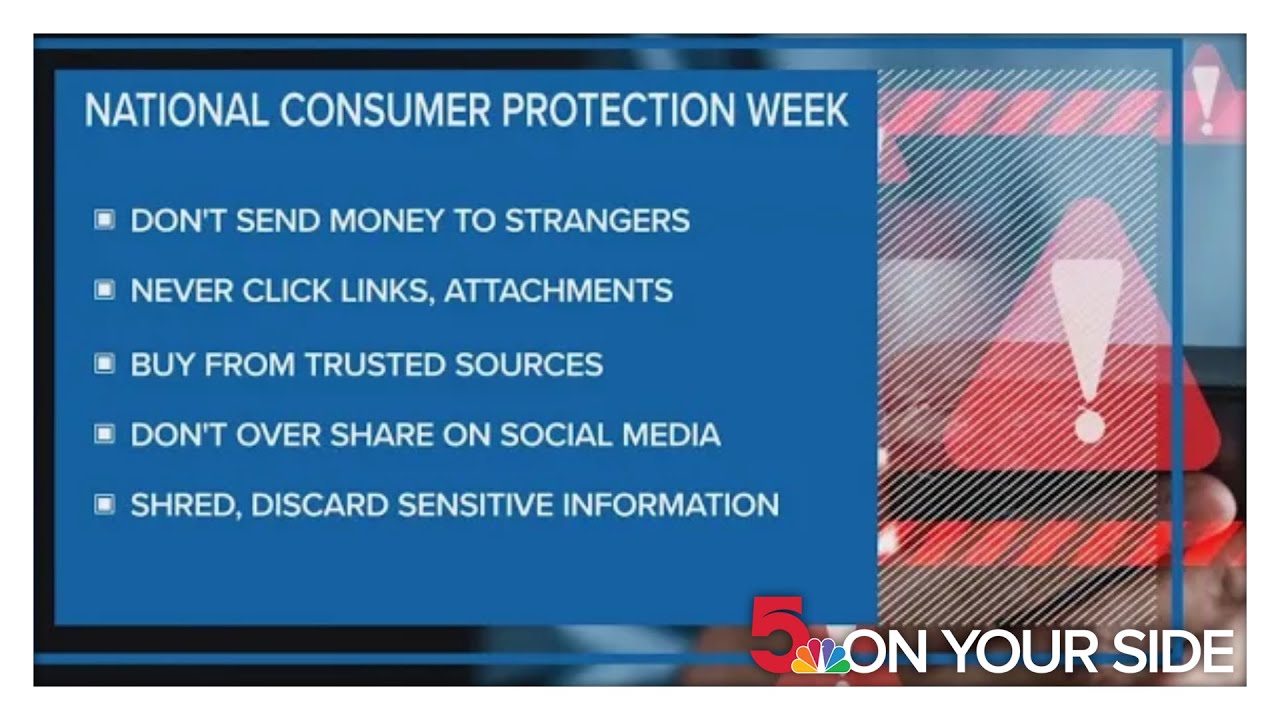 NATIONAL CONSUMER PROTECTION WEEK

DON'T SEND MONEY TO STRANGERS

NEVER CLICK LINKS, ATTACHMENTS

BUY FROM TRUSTED SOURCES

DON'T OVER SHARE ON SOCIAL MEDIA

SHRED, DISCARD SENSITIVE INFORMATION

5 ON YOUR SIDE